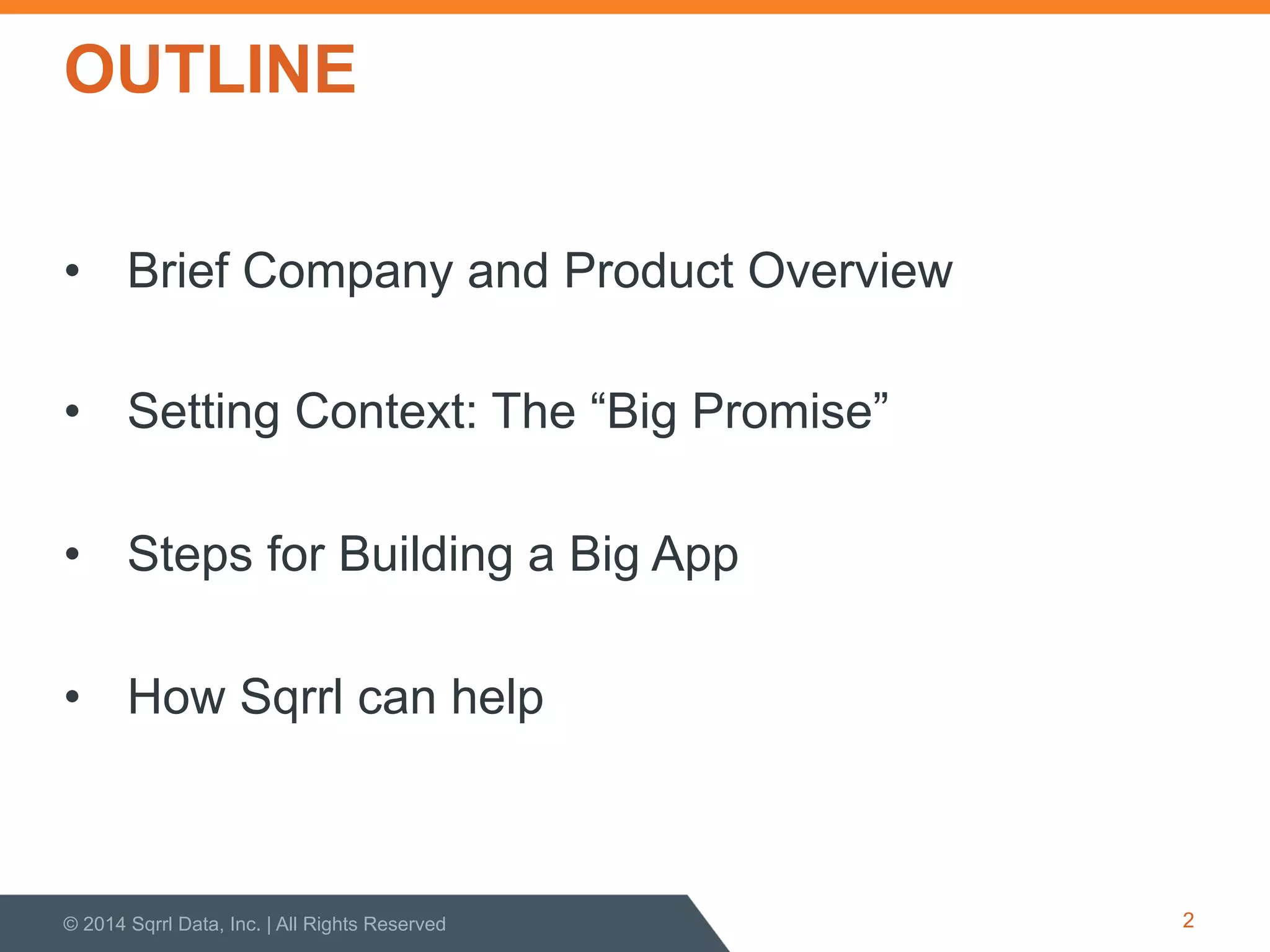 OUTLINE

• Brief Company and Product Overview

• Setting Context: The “Big Promise”

• Steps for Building a Big App

• How Sqrrl can help

© 2014 Sqrrl Data, Inc. | All Rights Reserved

2